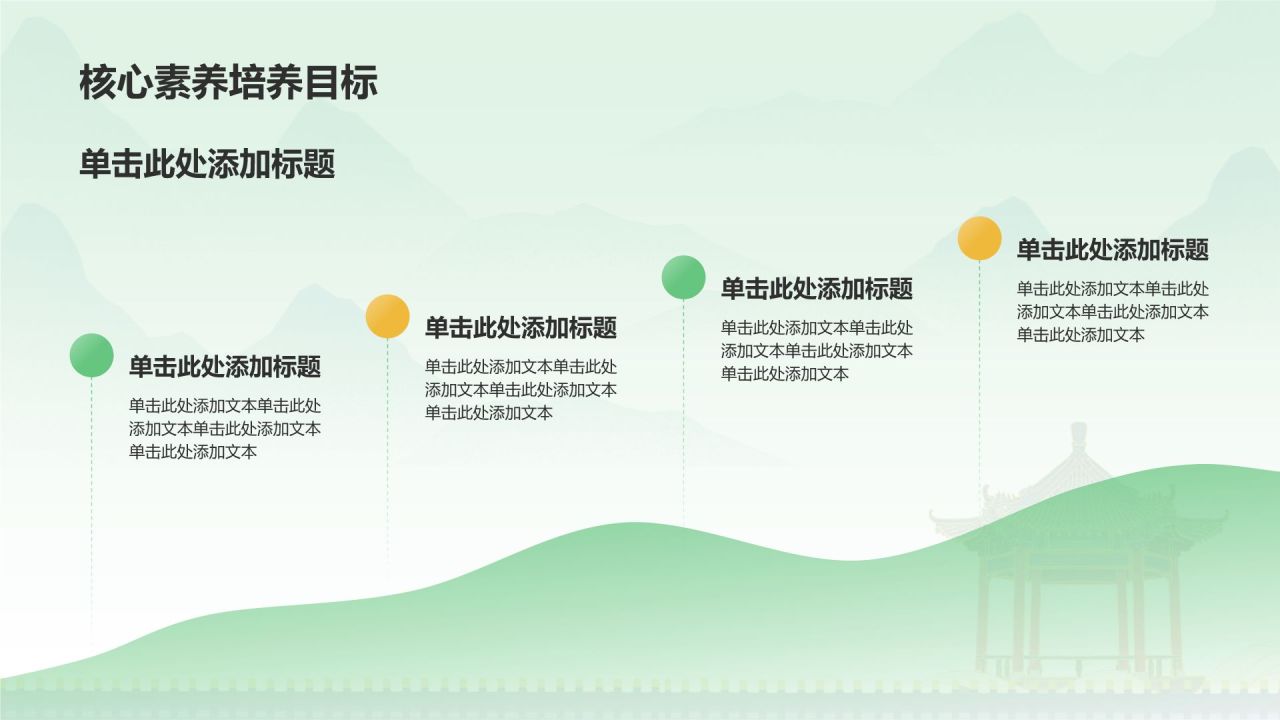 核心素养培养目标

单击此处添加标题

单击此处添加标题

单击此处添加文本单击此处添加文本单击此处添加文本单击此处添加文本

单击此处添加标题

单击此处添加文本单击此处添加文本单击此处添加文本单击此处添加文本

单击此处添加标题

单击此处添加文本单击此处添加文本单击此处添加文本单击此处添加文本

单击此处添加标题

单击此处添加文本单击此处添加文本单击此处添加文本单击此处添加文本